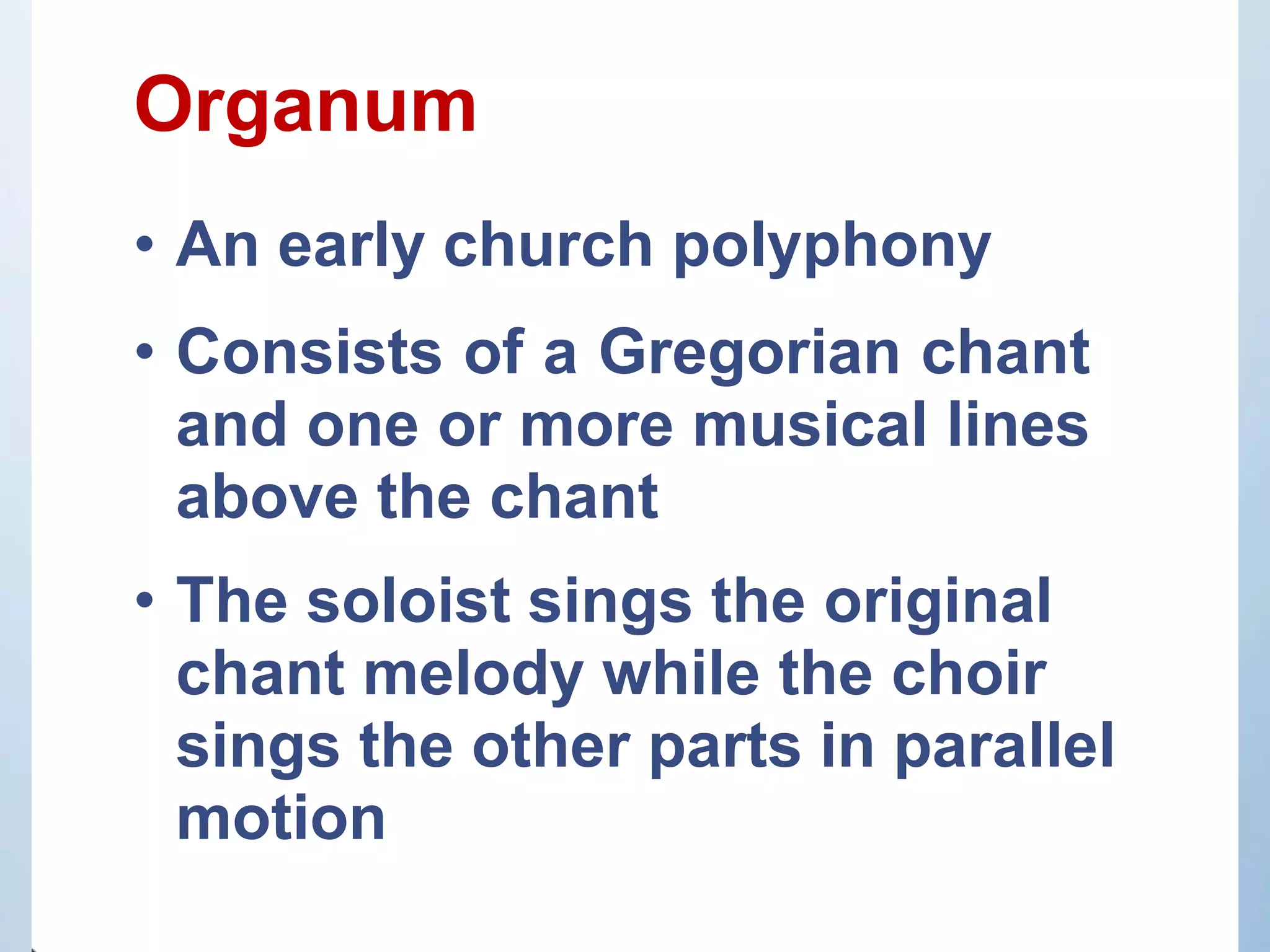 Organum

• An early church polyphony

• Consists of a Gregorian chant and one or more musical lines above the chant

• The soloist sings the original chant melody while the choir sings the other parts in parallel motion